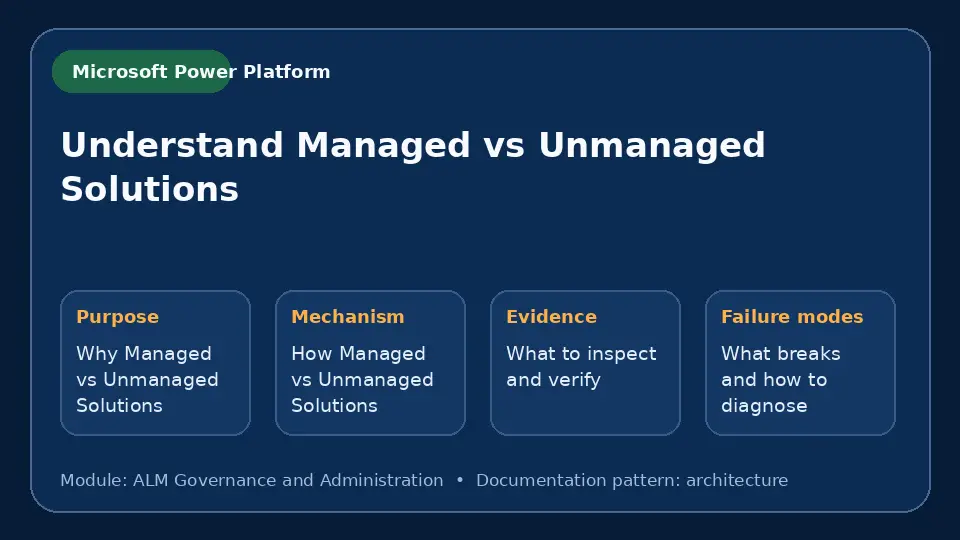 Microsoft Power Platform

Understand Managed vs Unmanaged Solutions

Purpose
Why Managed vs Unmanaged Solutions

Mechanism
How Managed vs Unmanaged Solutions

Evidence
What to inspect and verify

Failure modes
What breaks and how to diagnose

Module: ALM Governance and Administration • Documentation pattern: architecture